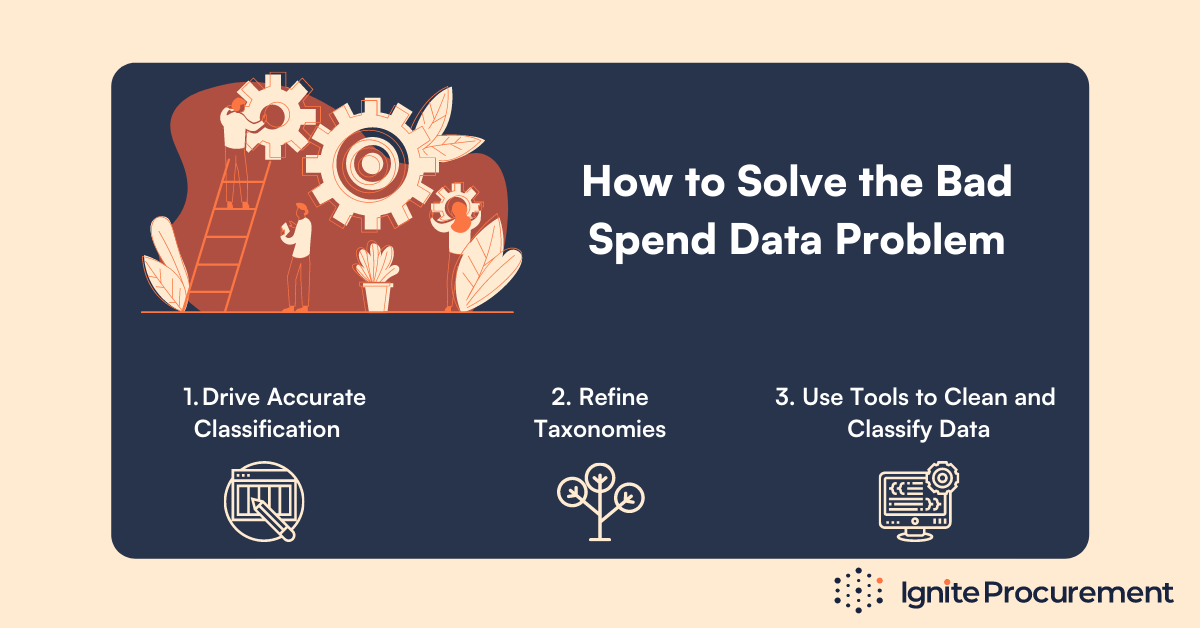 How to Solve the Bad Spend Data Problem

1. Drive Accurate Classification

2. Refine Taxonomies

3. Use Tools to Clean and Classify Data

Ignite Procurement